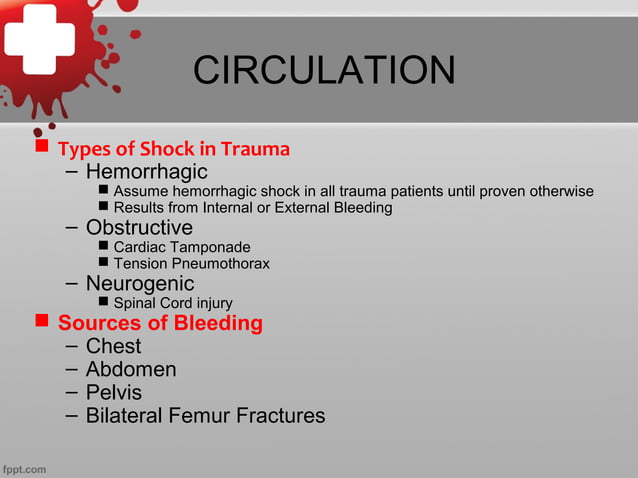 CIRCULATION

■ Types of Shock in Trauma
– Hemorrhagic
■ Assume hemorrhagic shock in all trauma patients until proven otherwise
■ Results from Internal or External Bleeding
– Obstructive
■ Cardiac Tamponade
■ Tension Pneumothorax
– Neurogenic
■ Spinal Cord injury
■ Sources of Bleeding
– Chest
– Abdomen
– Pelvis
– Bilateral Femur Fractures

fppt.com